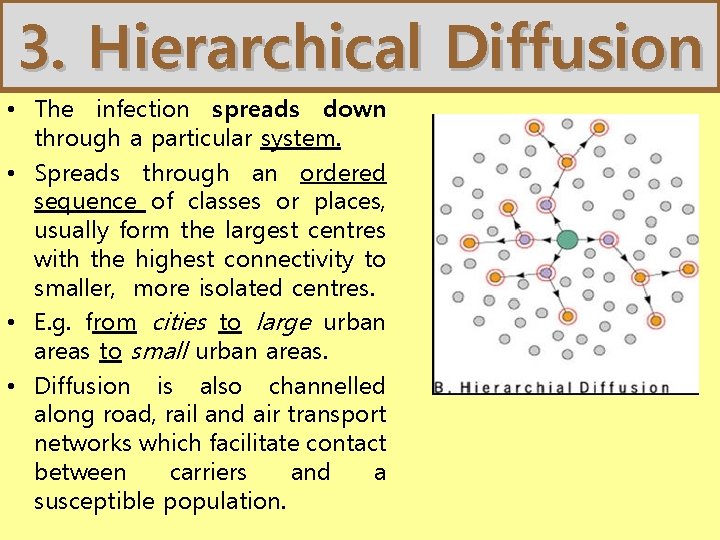 3. Hierarchical Diffusion

• The infection spreads down through a particular system.

• Spreads through an ordered sequence of classes or places, usually form the largest centres with the highest connectivity to smaller, more isolated centres.

• E.g. from cities to large urban areas to small urban areas.

• Diffusion is also channelled along road, rail and air transport networks which facilitate contact between carriers and a susceptible population.

B. Hierarchial Diffusion